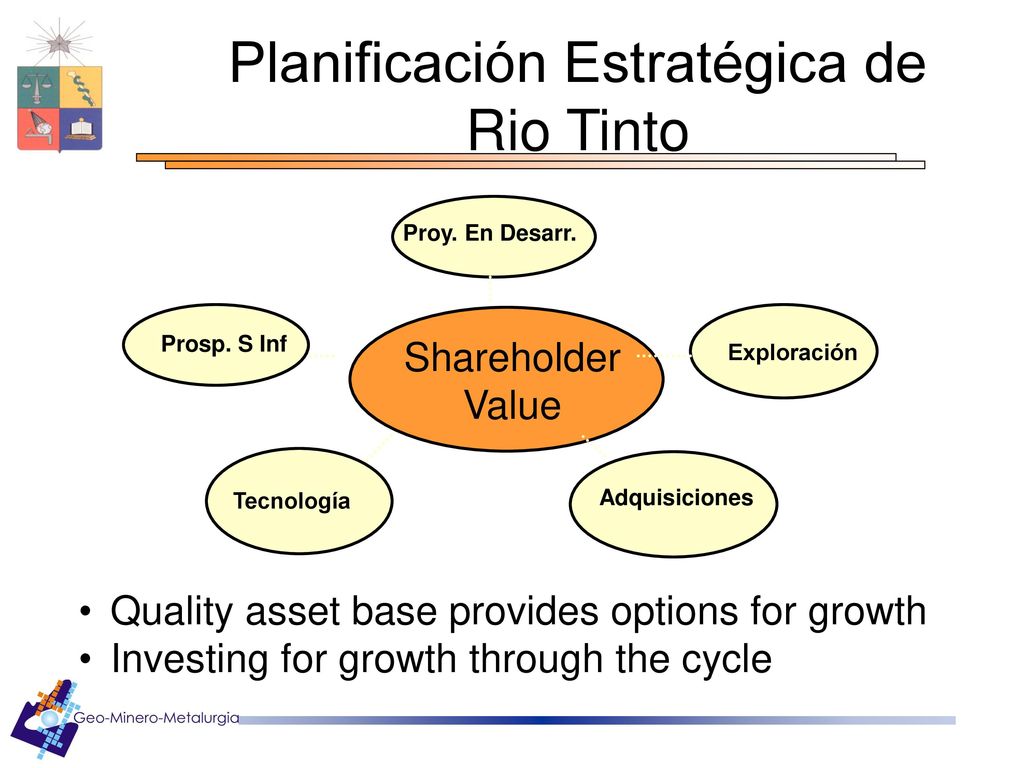 Planificación Estratégica de Rio Tinto

Proy. En Desarr.

Prosp. S Inf

Shareholder Value

Exploración

Tecnología

Adquisiciones

• Quality asset base provides options for growth
• Investing for growth through the cycle

Geo-Minero-Metalurgia